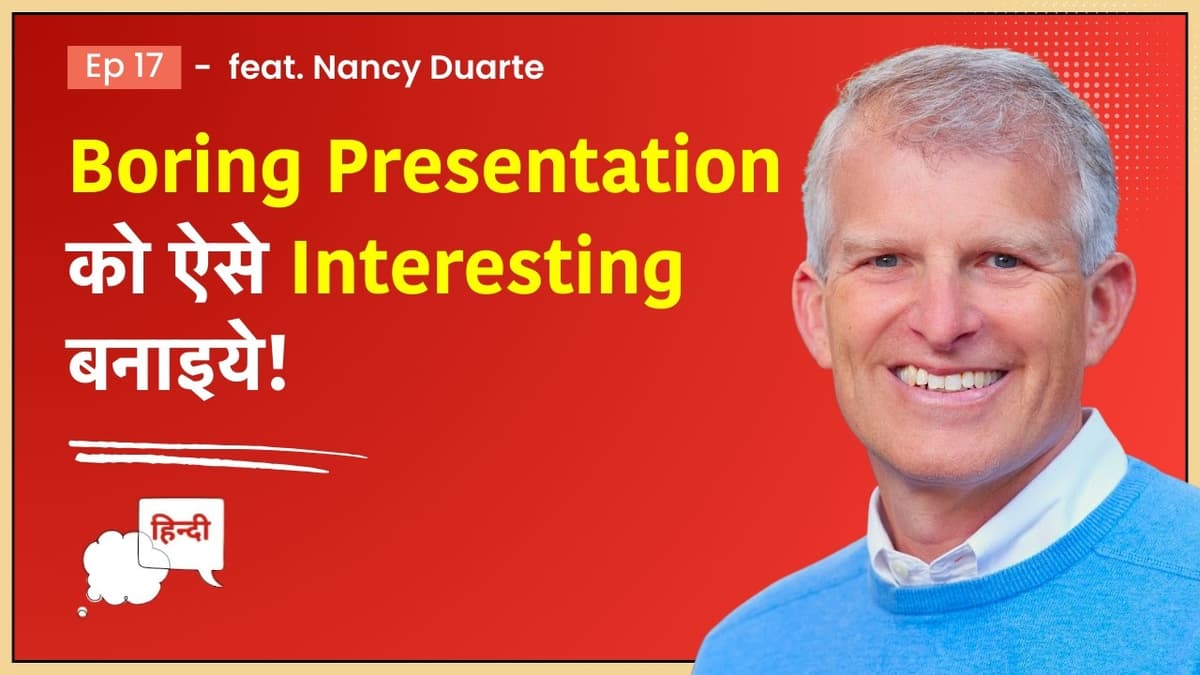 Ep 17 - feat. Nancy Duarte

Boring Presentation को ऐसे Interesting बनाइये!

हिन्दी